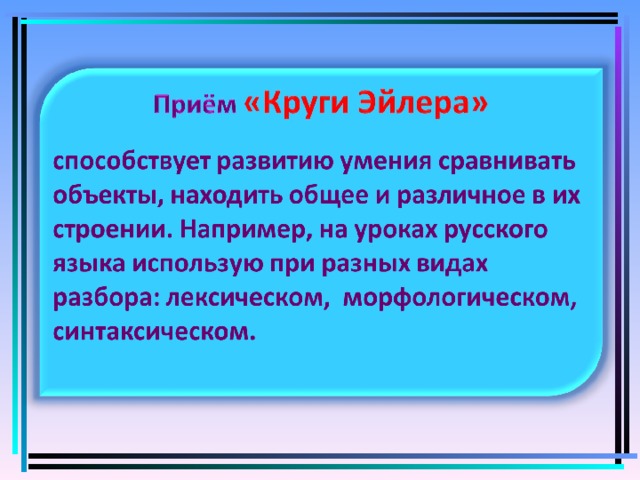 Приём «Круги Эйлера»

способствует развитию умения сравнивать объекты, находить общее и различное в их строении. Например, на уроках русского языка использую при разных видах разбора: лексическом, морфологическом, синтаксическом.